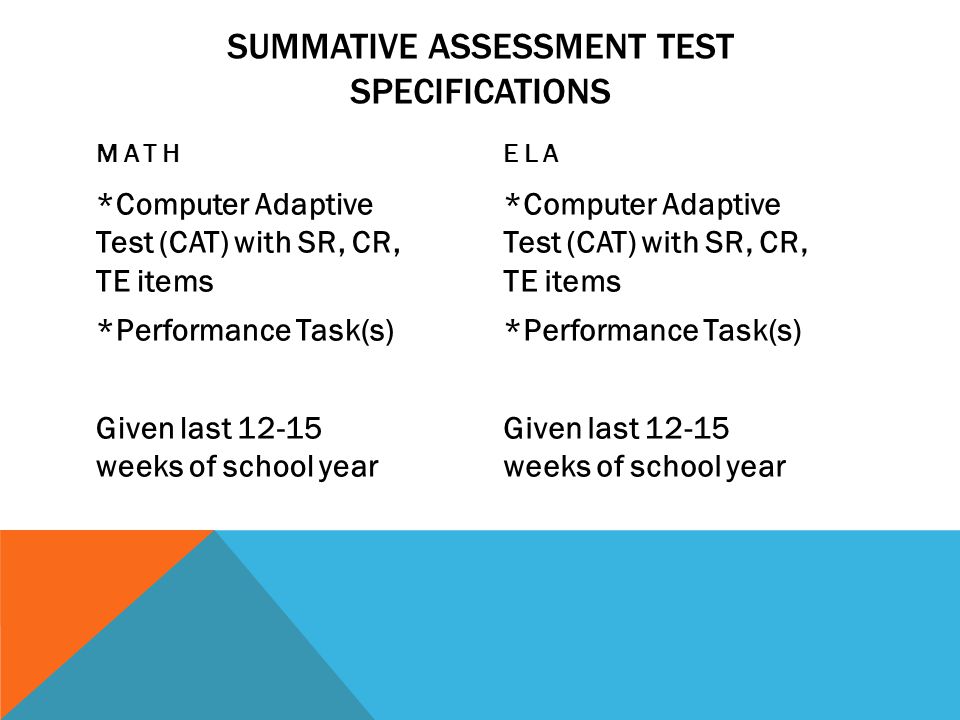 SUMMATIVE ASSESSMENT TEST SPECIFICATIONS

MATH

*Computer Adaptive Test (CAT) with SR, CR, TE items

*Performance Task(s)

Given last 12-15 weeks of school year

ELA

*Computer Adaptive Test (CAT) with SR, CR, TE items

*Performance Task(s)

Given last 12-15 weeks of school year